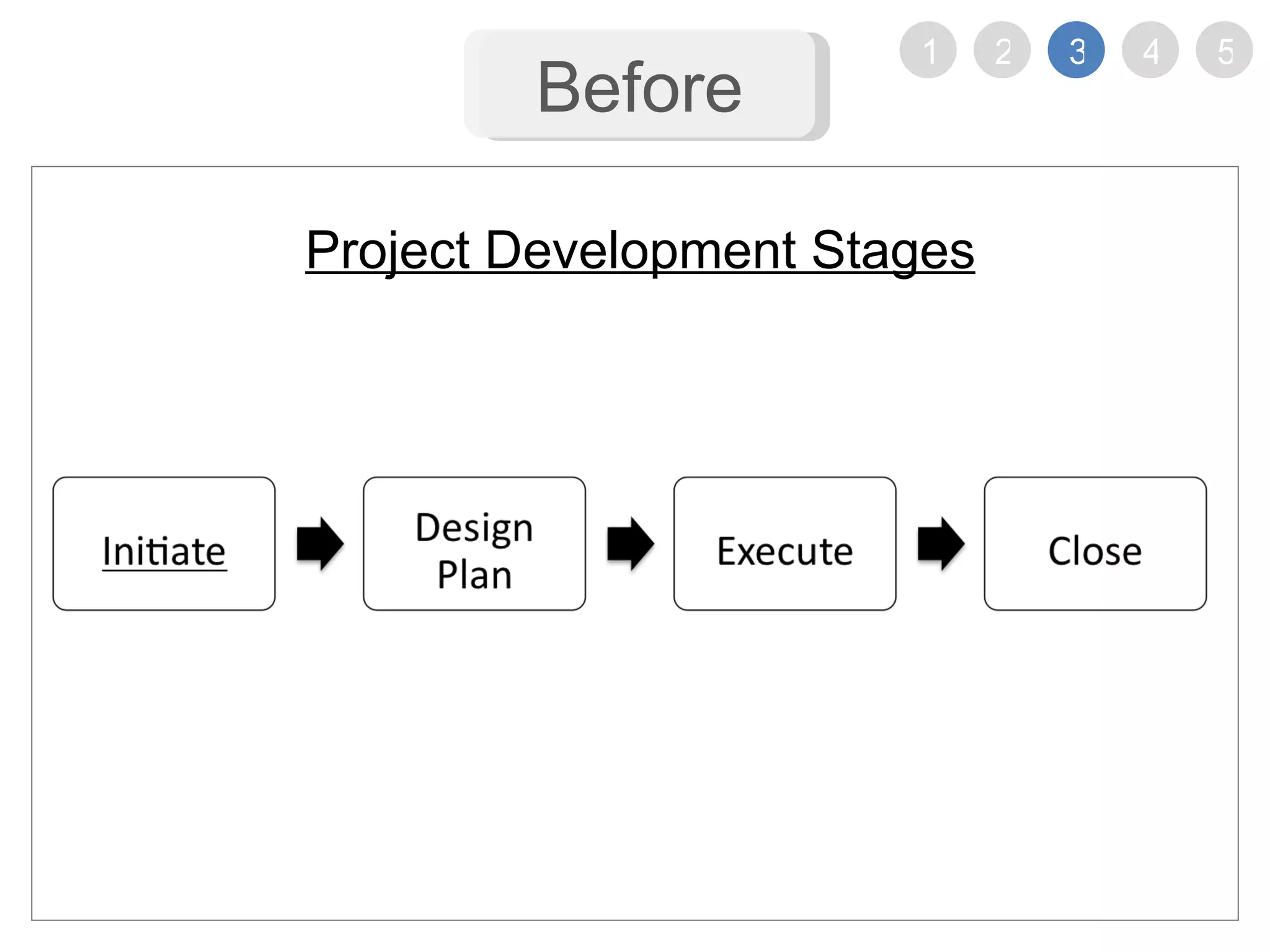 Before

1 2 3 4 5

Project Development Stages

Initiate

Design Plan

Execute

Close